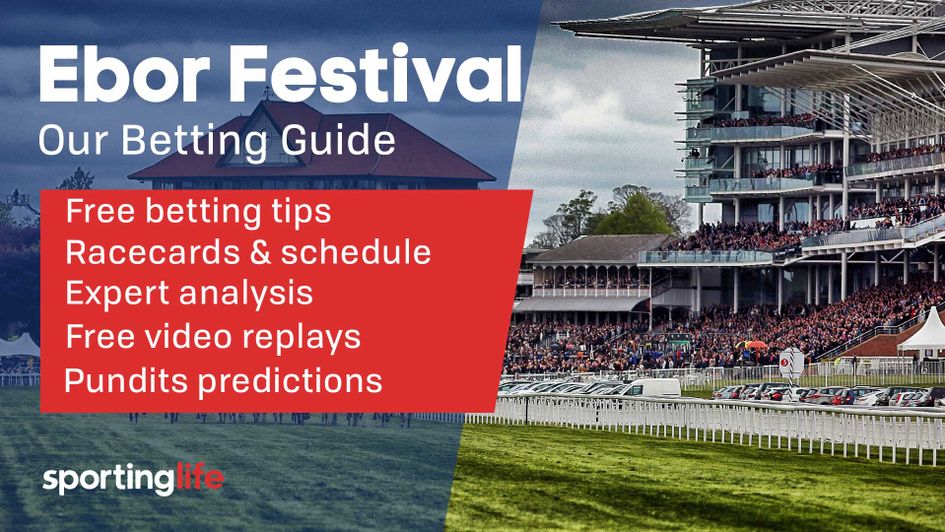 Ebor Festival
Our Betting Guide

Free betting tips
Racecards & schedule
Expert analysis
Free video replays
Pundits predictions

sportinglife